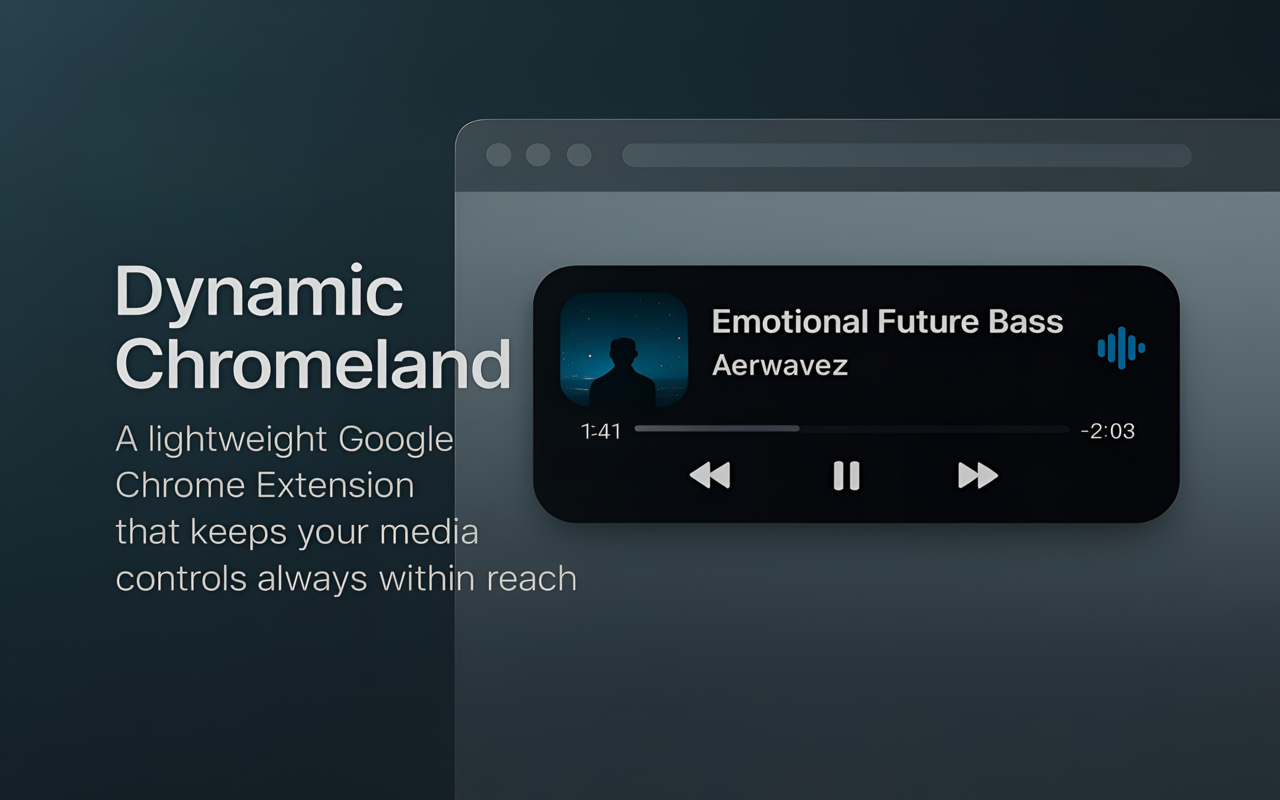 Dynamic Chromeland

A lightweight Google Chrome Extension that keeps your media controls always within reach

Emotional Future Bass
Aerwavez

1:41
-2:03